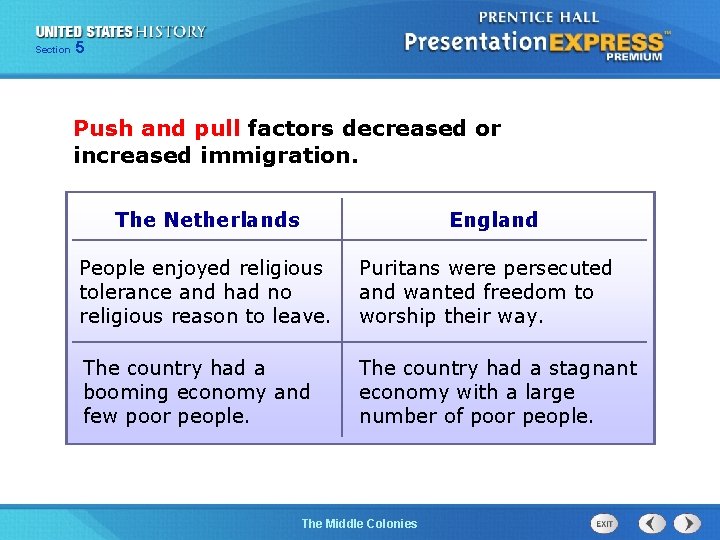 UNITED STATES HISTORY
Section 5

PRENTICE HALL
PresentationEXPRESS™
PREMIUM

Push and pull factors decreased or increased immigration.

| The Netherlands | England |
|---|---|
| People enjoyed religious tolerance and had no religious reason to leave. | Puritans were persecuted and wanted freedom to worship their way. |
| The country had a booming economy and few poor people. | The country had a stagnant economy with a large number of poor people. |

The Middle Colonies

EXIT